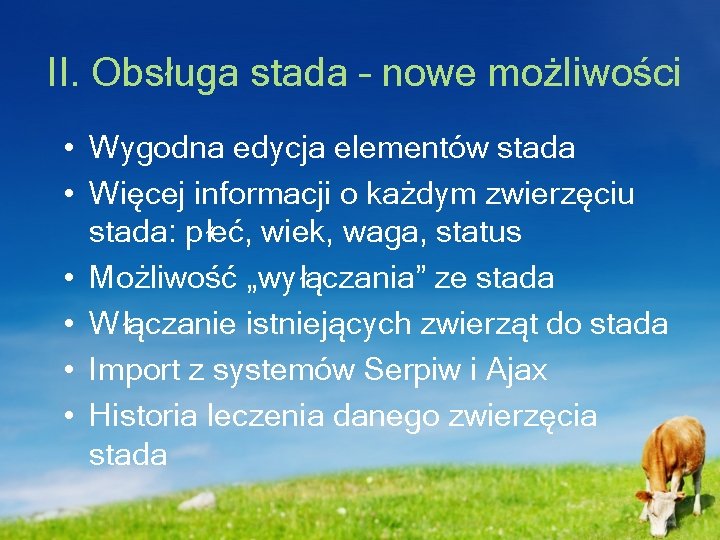 II. Obsługa stada - nowe możliwości

• Wygodna edycja elementów stada
• Więcej informacji o każdym zwierzęciu stada: płeć, wiek, waga, status
• Możliwość „wyłączania” ze stada
• Włączanie istniejących zwierząt do stada
• Import z systemów Serpiw i Ajax
• Historia leczenia danego zwierzęcia stada